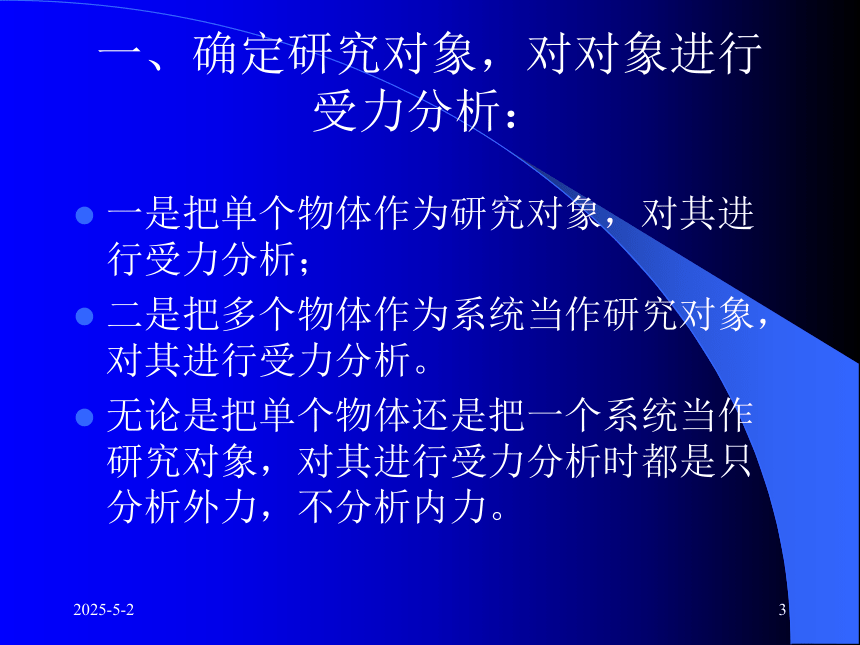 一、确定研究对象，对对象进行受力分析：

一是把单个物体作为研究对象，对其进行受力分析；

二是把多个物体作为系统当作研究对象，对其进行受力分析。

无论是把单个物体还是把一个系统当作研究对象，对其进行受力分析时都是只分析外力，不分析内力。

2025-5-2

3